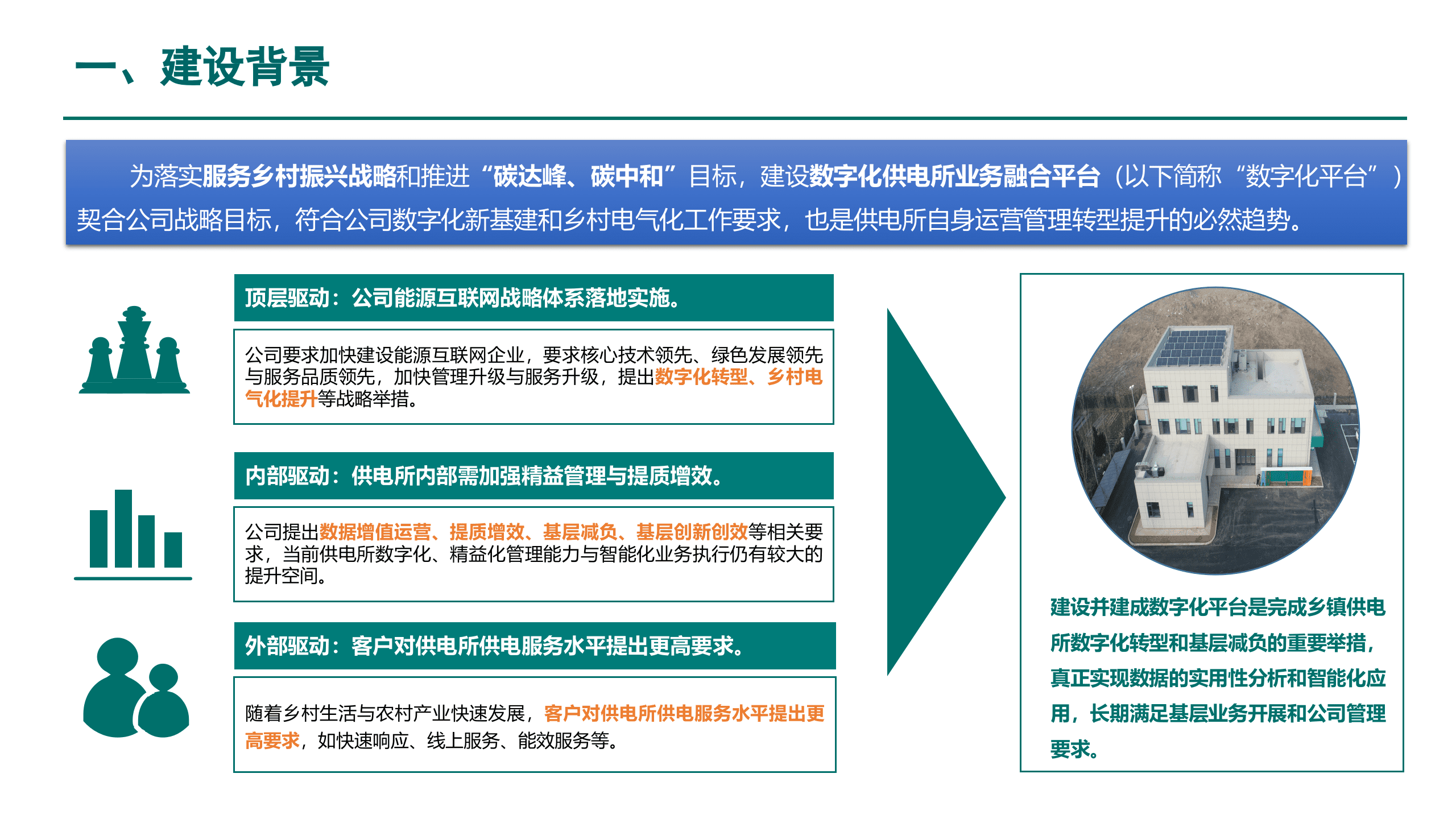 一、建设背景

为落实服务乡村振兴战略和推进“碳达峰、碳中和”目标，建设数字化供电所业务融合平台（以下简称“数字化平台”）契合公司战略目标，符合公司数字化新基建和乡村电气化工作要求，也是供电所自身运营管理转型提升的必然趋势。

顶层驱动：公司能源互联网战略体系落地实施。

公司要求加快建设能源互联网企业，要求核心技术领先、绿色发展领先与服务品质领先，加快管理升级与服务升级，提出数字化转型、乡村电气化提升等战略举措。

内部驱动：供电所内部需加强精益管理与提质增效。

公司提出数据增值运营、提质增效、基层减负、基层创新创效等相关要求，当前供电所数字化、精益化管理能力与智能化业务执行仍有较大的提升空间。

外部驱动：客户对供电所供电服务水平提出更高要求。

随着乡村生活与农村产业快速发展，客户对供电所供电服务水平提出更高要求，如快速响应、线上服务、能效服务等。

建设并建成数字化平台是完成乡镇供电所数字化转型和基层减负的重要举措，真正实现数据的实用性分析和智能化应用，长期满足基层业务开展和公司管理要求。